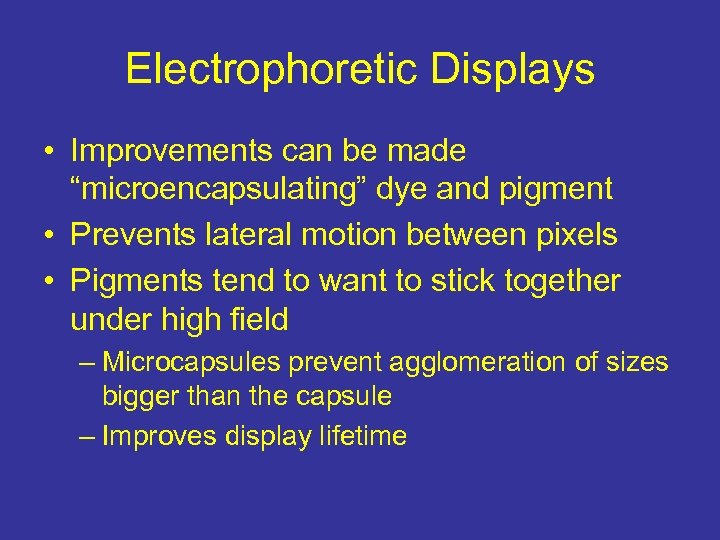 Electrophoretic Displays

• Improvements can be made “microencapsulating” dye and pigment
• Prevents lateral motion between pixels
• Pigments tend to want to stick together under high field
– Microcapsules prevent agglomeration of sizes bigger than the capsule
– Improves display lifetime